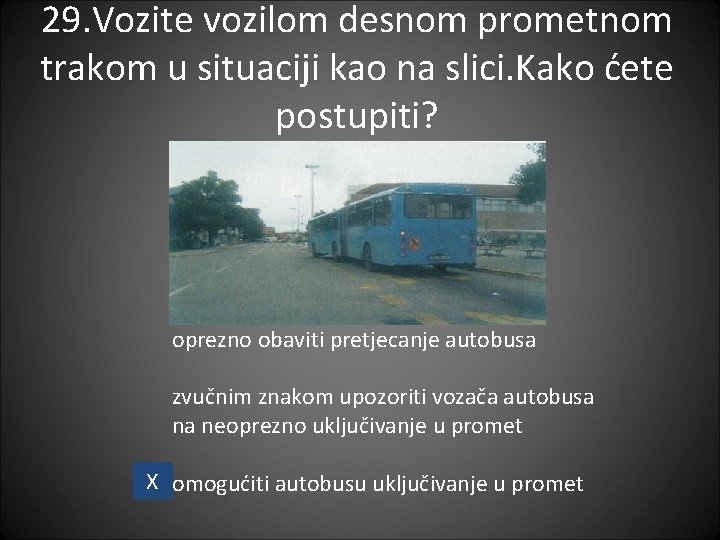 29.Vozite vozilom desnom prometnom trakom u situaciji kao na slici.Kako ćete postupiti?

oprezno obaviti pretjecanje autobusa

zvučnim znakom upozoriti vozača autobusa na neoprezno uključivanje u promet

X omogućiti autobusu uključivanje u promet